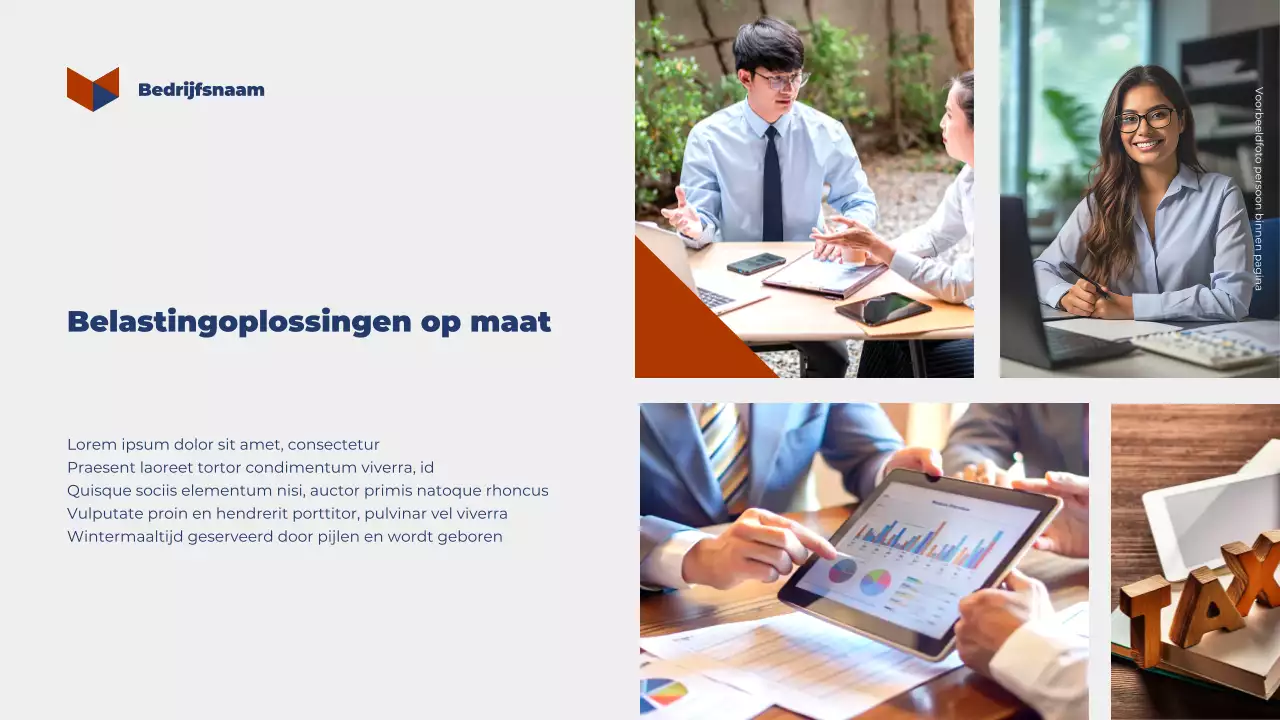 Bedrijfsnaam

Belastingoplossingen op maat

Lorem ipsum dolor sit amet, consectetur
Praesent laoreet tortor condimentum viverra, id
Quisque sociis elementum nisi, auctor primis natoque rhoncus
Vulputate proin en hendrerit porttitor, pulvinar vel viverra
Wintermaaltijd geserveerd door pijlen en wordt geboren

Voorbeeldfoto persoon binnen pagina

TAX